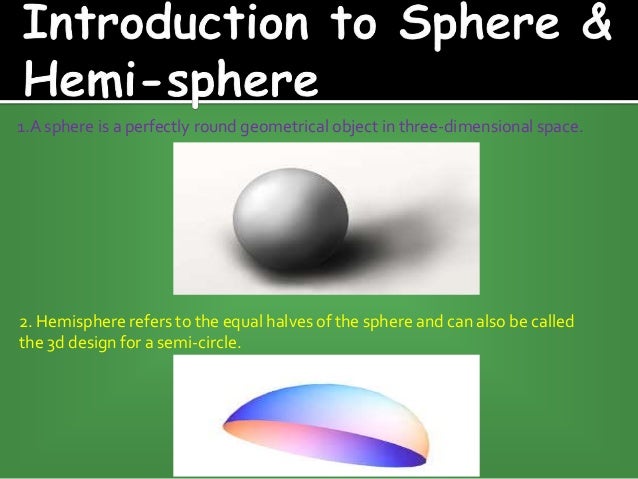 Introduction to Sphere & Hemi-sphere

1.A sphere is a perfectly round geometrical object in three-dimensional space.

2. Hemisphere refers to the equal halves of the sphere and can also be called the 3d design for a semi-circle.